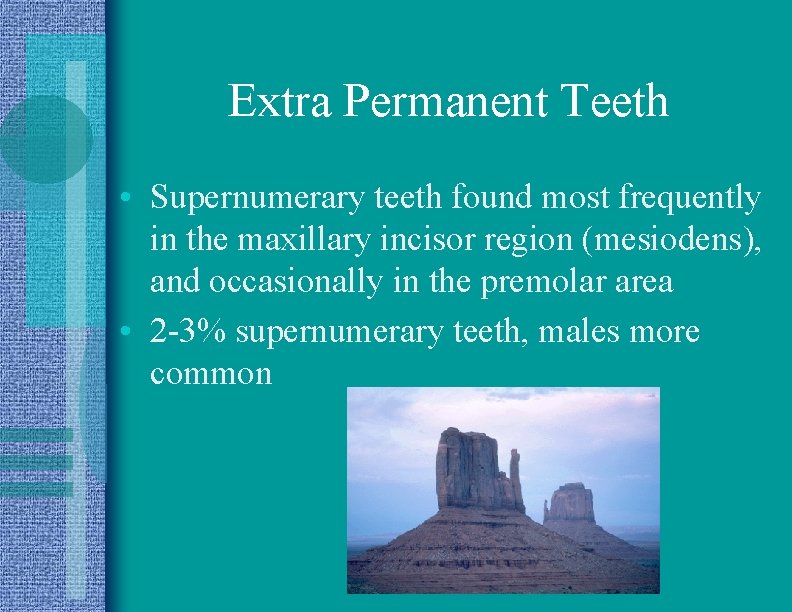 Extra Permanent Teeth

• Supernumerary teeth found most frequently in the maxillary incisor region (mesiodens), and occasionally in the premolar area
• 2-3% supernumerary teeth, males more common